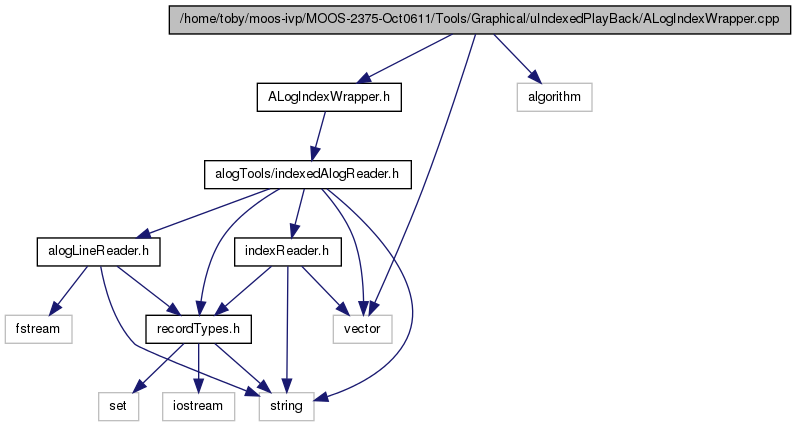 /home/toby/moos-ivp/MOOS-2375-Oct0611/Tools/Graphical/uIndexedPlayBack/ALogIndexWrapper.cpp

ALogIndexWrapper.h

algorithm

alogTools/indexedAlogReader.h

alogLineReader.h

indexReader.h

fstream

recordTypes.h

vector

set

iostream

string